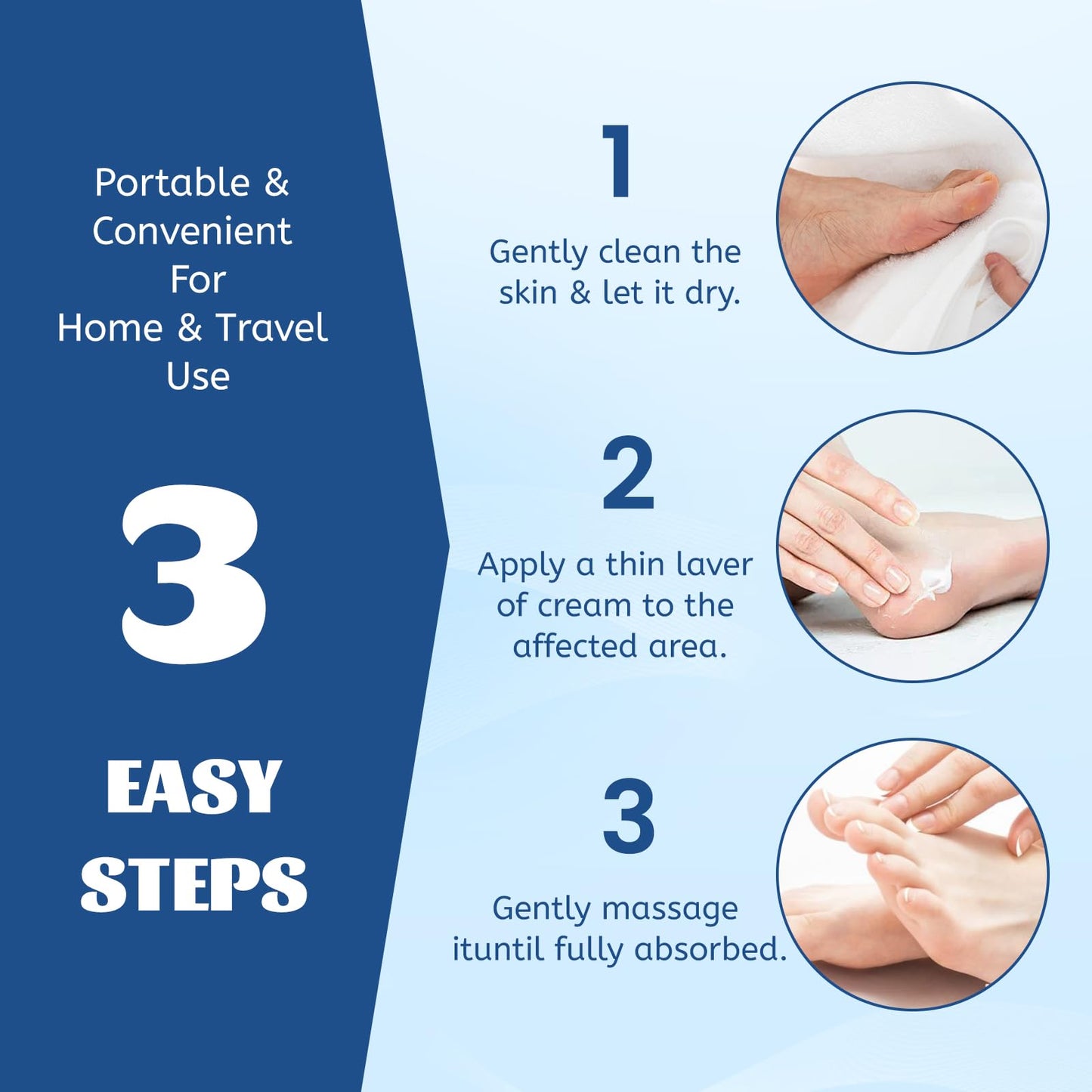 Portable & Convenient For Home & Travel Use

3

EASY STEPS

1

Gently clean the skin & let it dry.

2

Apply a thin laver of cream to the affected area.

3

Gently massage ituntil fully absorbed.